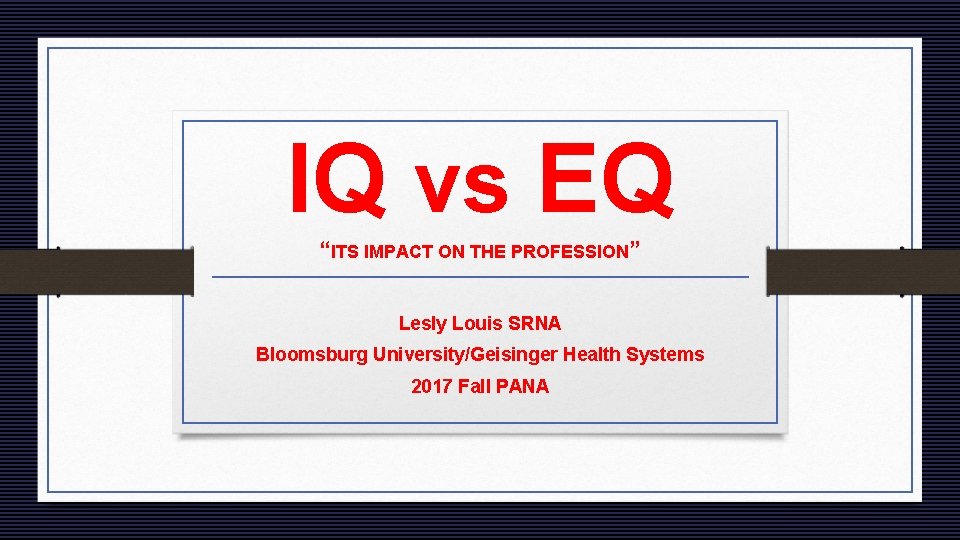 IQ vs EQ

“ITS IMPACT ON THE PROFESSION”

Lesly Louis SRNA
Bloomsburg University/Geisinger Health Systems
2017 Fall PANA